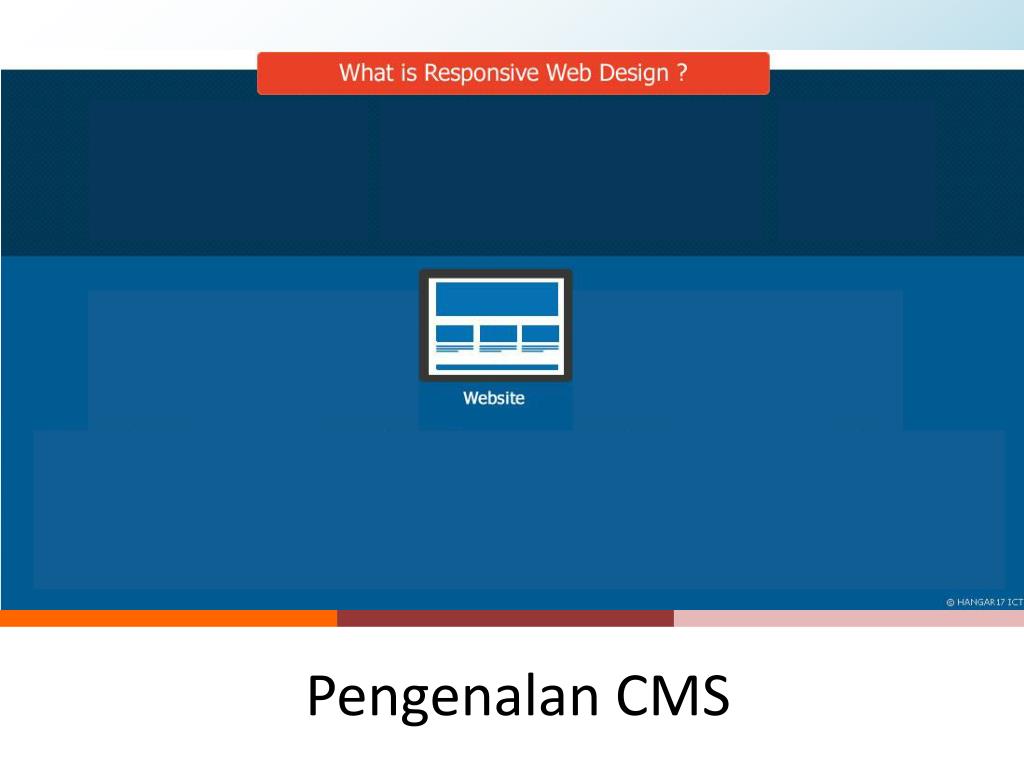 What is Responsive Web Design ?

Website

© HANGAR17 ICT

Pengenalan CMS